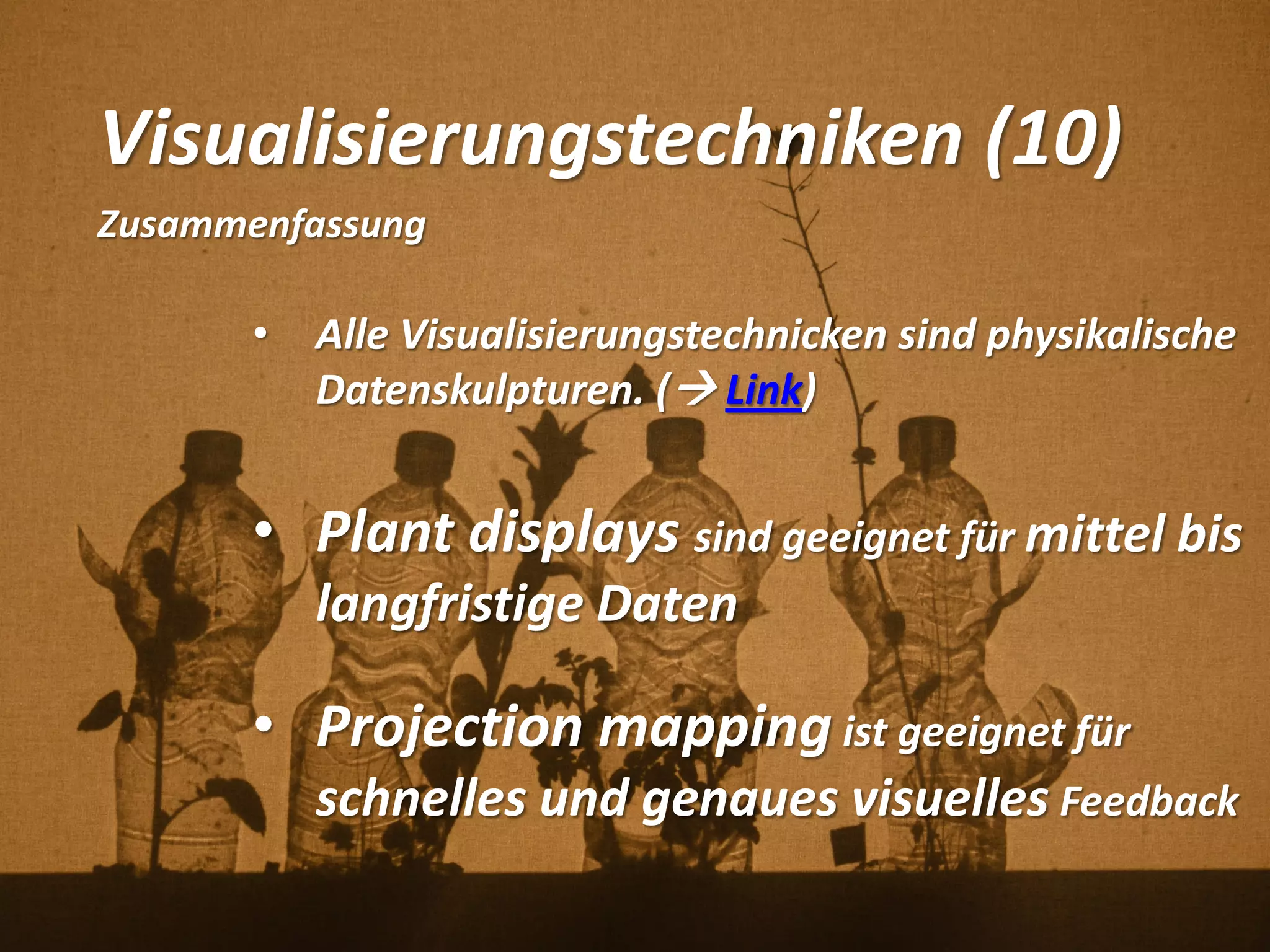 Visualisierungstechniken (10)

Zusammenfassung

• Alle Visualisierungstechnicken sind physikalische Datenskulpturen. (→ Link)

• Plant displays sind geeignet für mittel bis langfristige Daten

• Projection mapping ist geeignet für schnelles und genaues visuelles Feedback